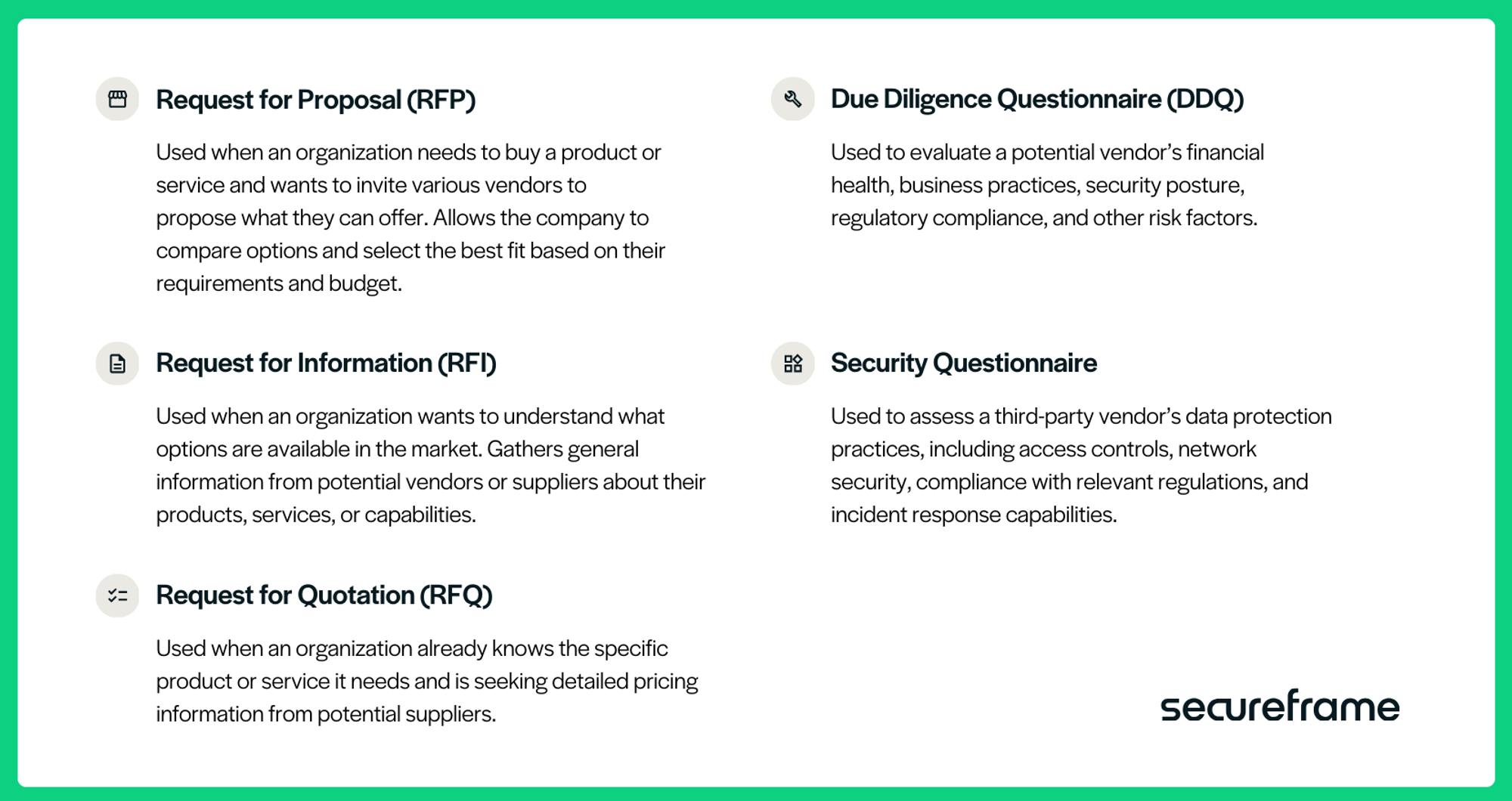 Request for Proposal (RFP)

Used when an organization needs to buy a product or service and wants to invite various vendors to propose what they can offer. Allows the company to compare options and select the best fit based on their requirements and budget.

Request for Information (RFI)

Used when an organization wants to understand what options are available in the market. Gathers general information from potential vendors or suppliers about their products, services, or capabilities.

Request for Quotation (RFQ)

Used when an organization already knows the specific product or service it needs and is seeking detailed pricing information from potential suppliers.

Due Diligence Questionnaire (DDQ)

Used to evaluate a potential vendor's financial health, business practices, security posture, regulatory compliance, and other risk factors.

Security Questionnaire

Used to assess a third-party vendor's data protection practices, including access controls, network security, compliance with relevant regulations, and incident response capabilities.

secureframe